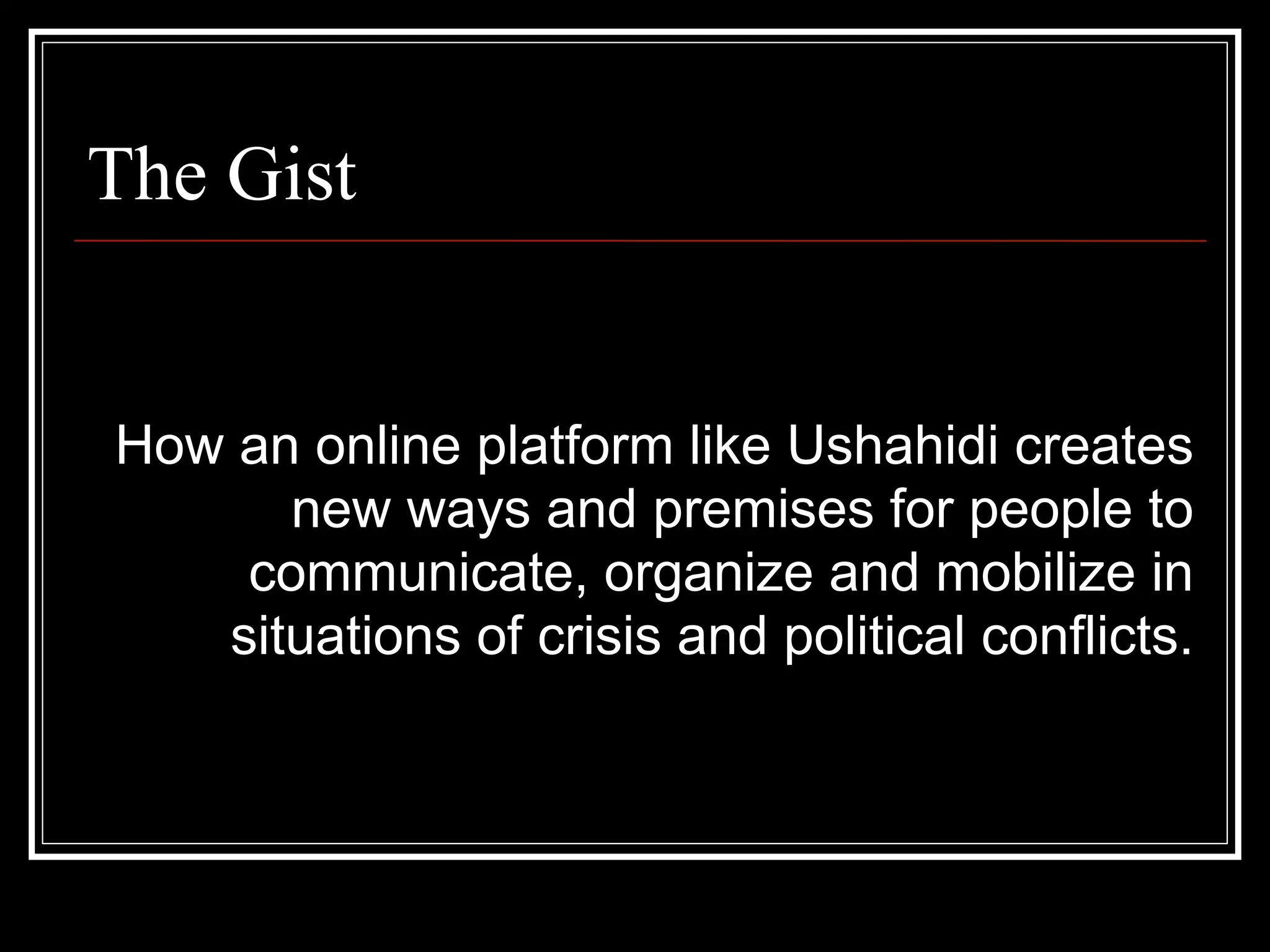 The Gist

How an online platform like Ushahidi creates new ways and premises for people to communicate, organize and mobilize in situations of crisis and political conflicts.